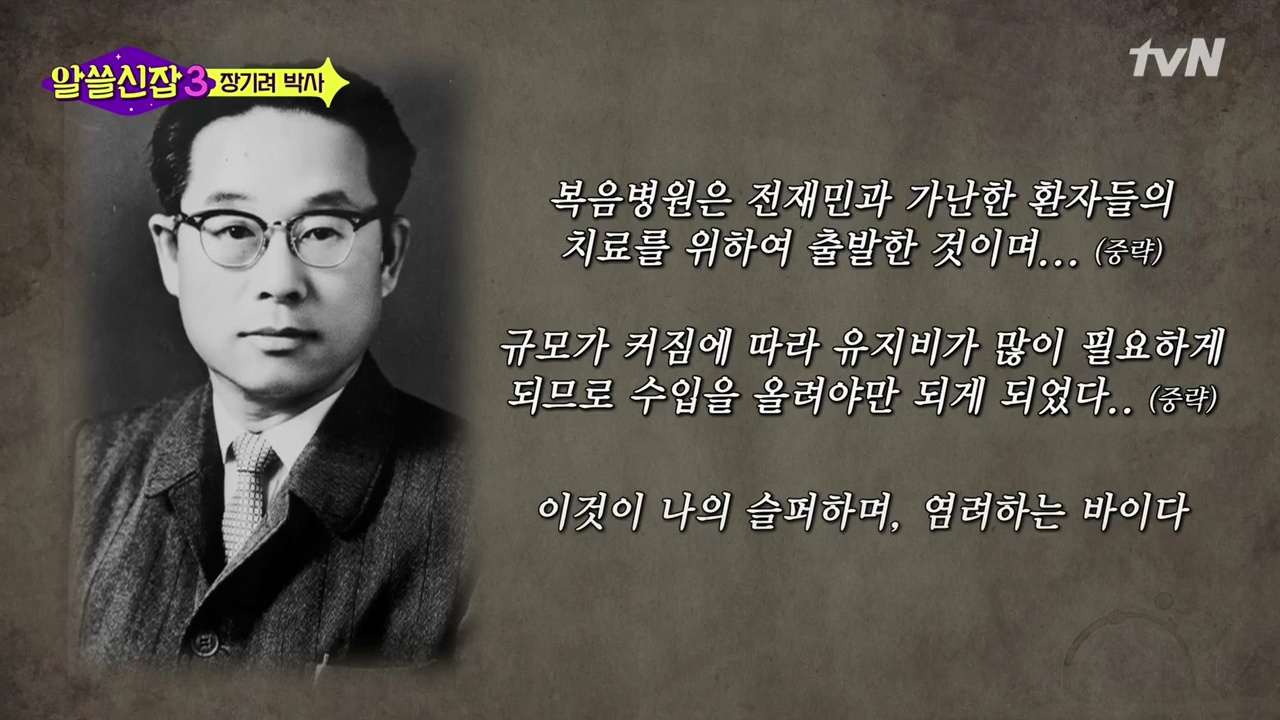 알쓸신잡3 장기려 박사

tvN

복음병원은 전재민과 가난한 환자들의 치료를 위하여 출발한 것이며... (중략)

규모가 커짐에 따라 유지비가 많이 필요하게 되므로 수입을 올려야만 되게 되었다.. (중략)

이것이 나의 슬퍼하며, 염려하는 바이다